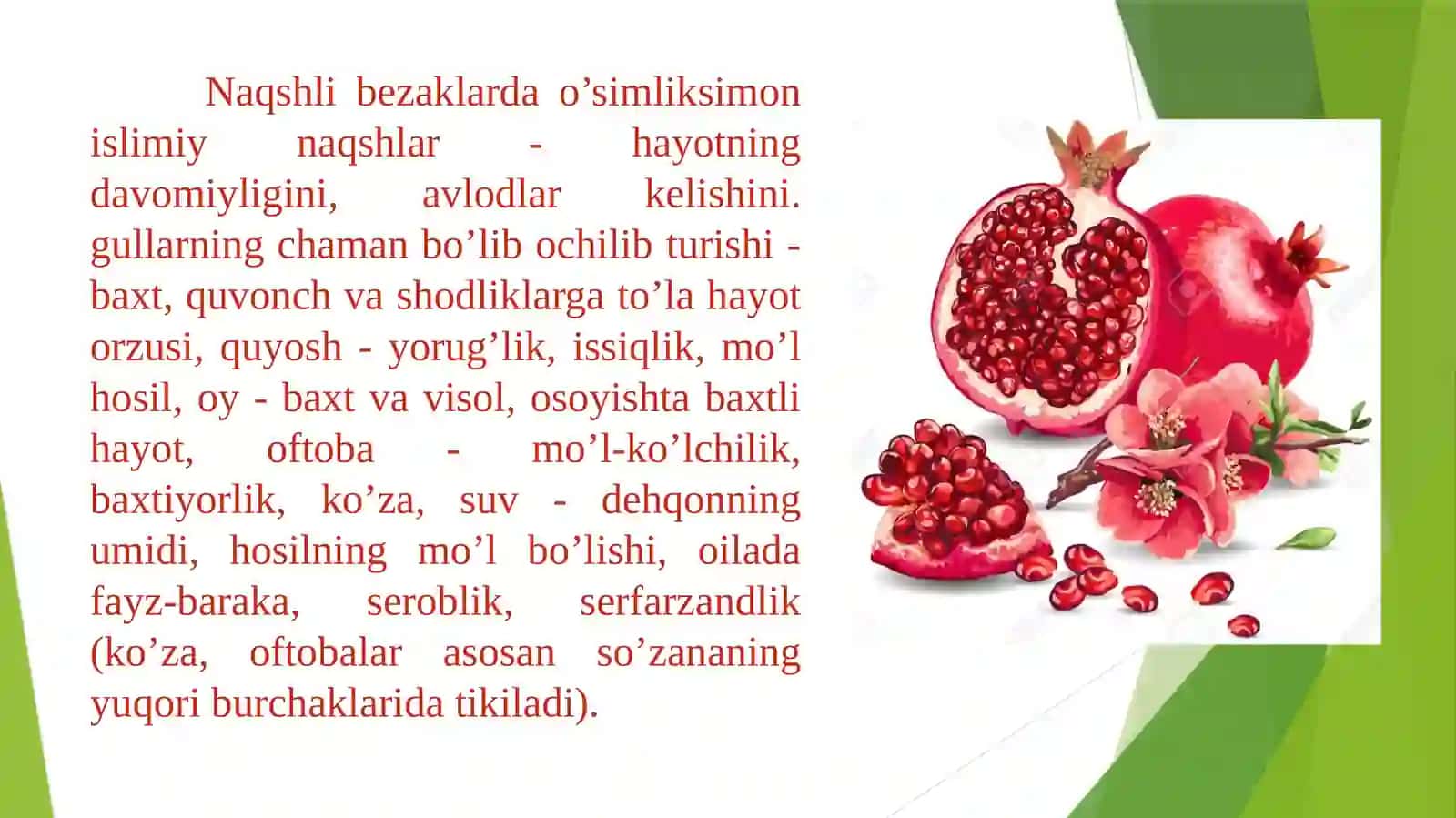 Naqshli bezaklarda o'simliksimon islimiy naqshlar - hayotning davomiyligini, avlodlar kelishini. gullarning chaman bo'lib ochilib turishi - baxt, quvonch va shodliklarga to'la hayot orzusi, quyosh - yorug'lik, issiqlik, mo'l hosil, oy - baxt va visol, osoyishta baxtli hayot, oftoba - mo'l-ko'lchilik, baxtiyorlik, ko'za, suv - dehqonning umidi, hosilning mo'l bo'lishi, oilada fayz-baraka, seroblik, serfarzandlik (ko'za, oftobalar asosan so'zananing yuqori burchaklarida tikiladi).